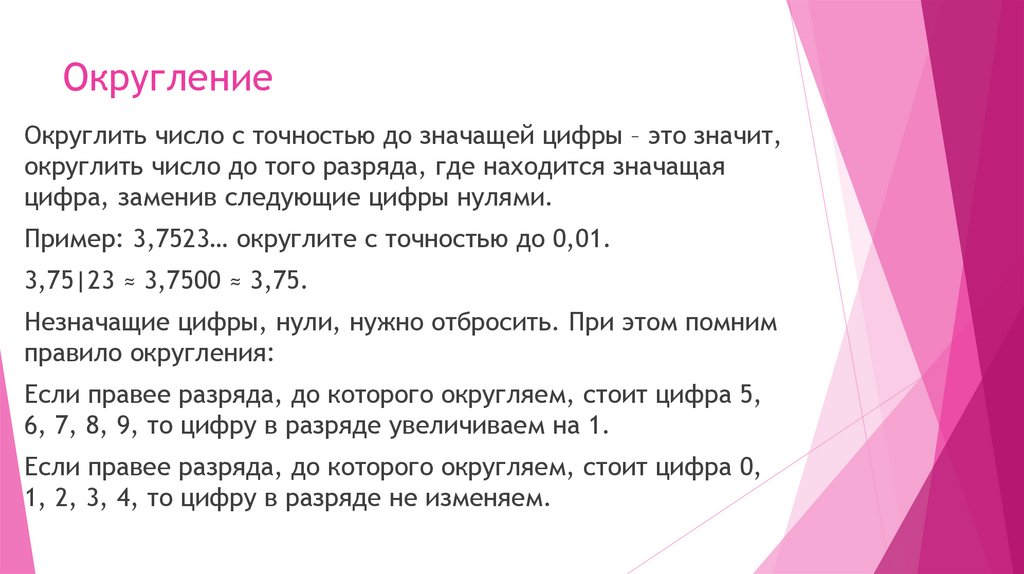 Округление

Округлить число с точностью до значащей цифры – это значит, округлить число до того разряда, где находится значащая цифра, заменив следующие цифры нулями.

Пример: 3,7523… округлите с точностью до 0,01.

3,75|23 ≈ 3,7500 ≈ 3,75.

Незначащие цифры, нули, нужно отбросить. При этом помним правило округления:

Если правее разряда, до которого округляем, стоит цифра 5, 6, 7, 8, 9, то цифру в разряде увеличиваем на 1.

Если правее разряда, до которого округляем, стоит цифра 0, 1, 2, 3, 4, то цифру в разряде не изменяем.